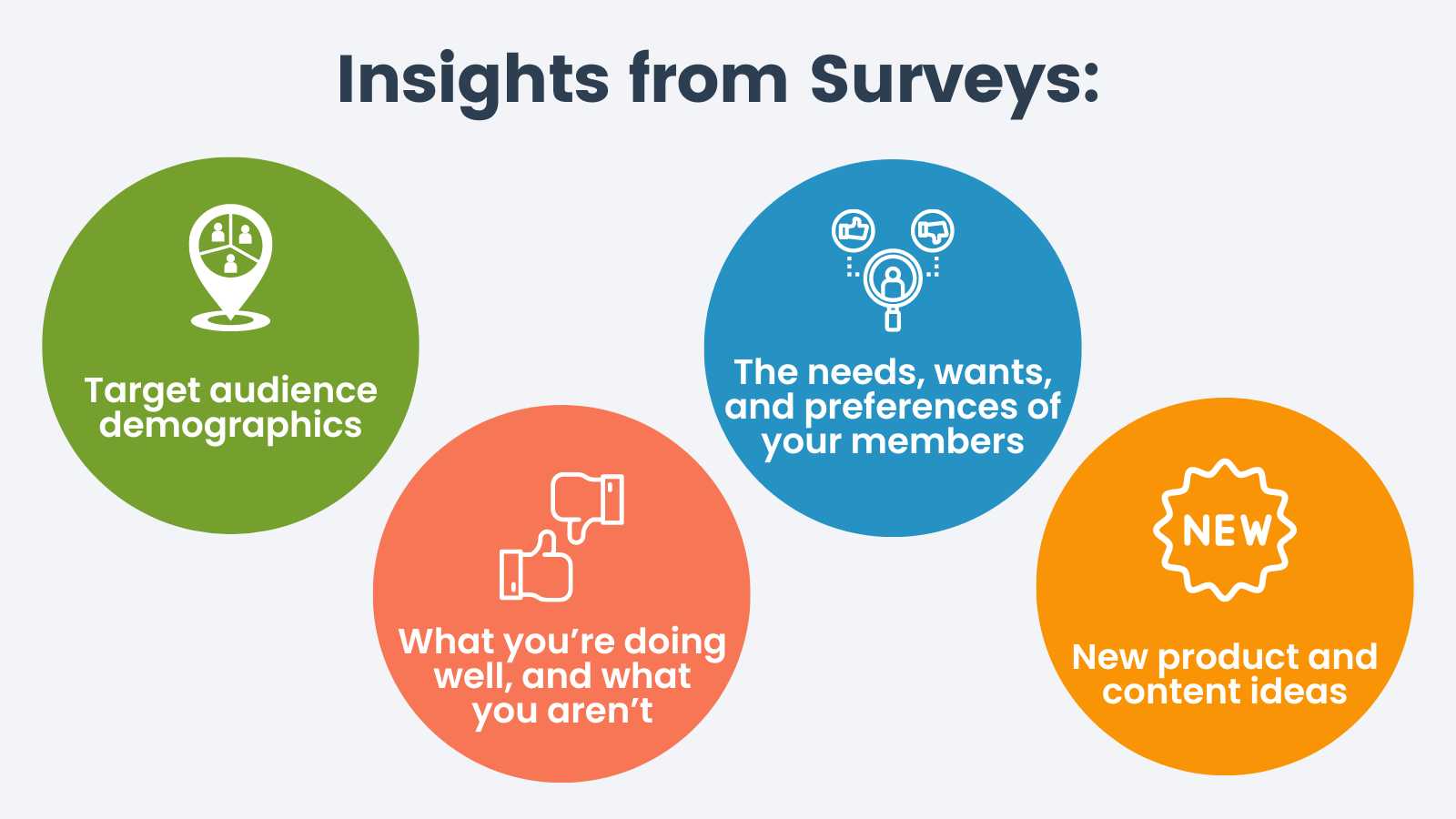 Insights from Surveys:

Target audience demographics

What you’re doing well, and what you aren’t

The needs, wants, and preferences of your members

NEW

New product and content ideas